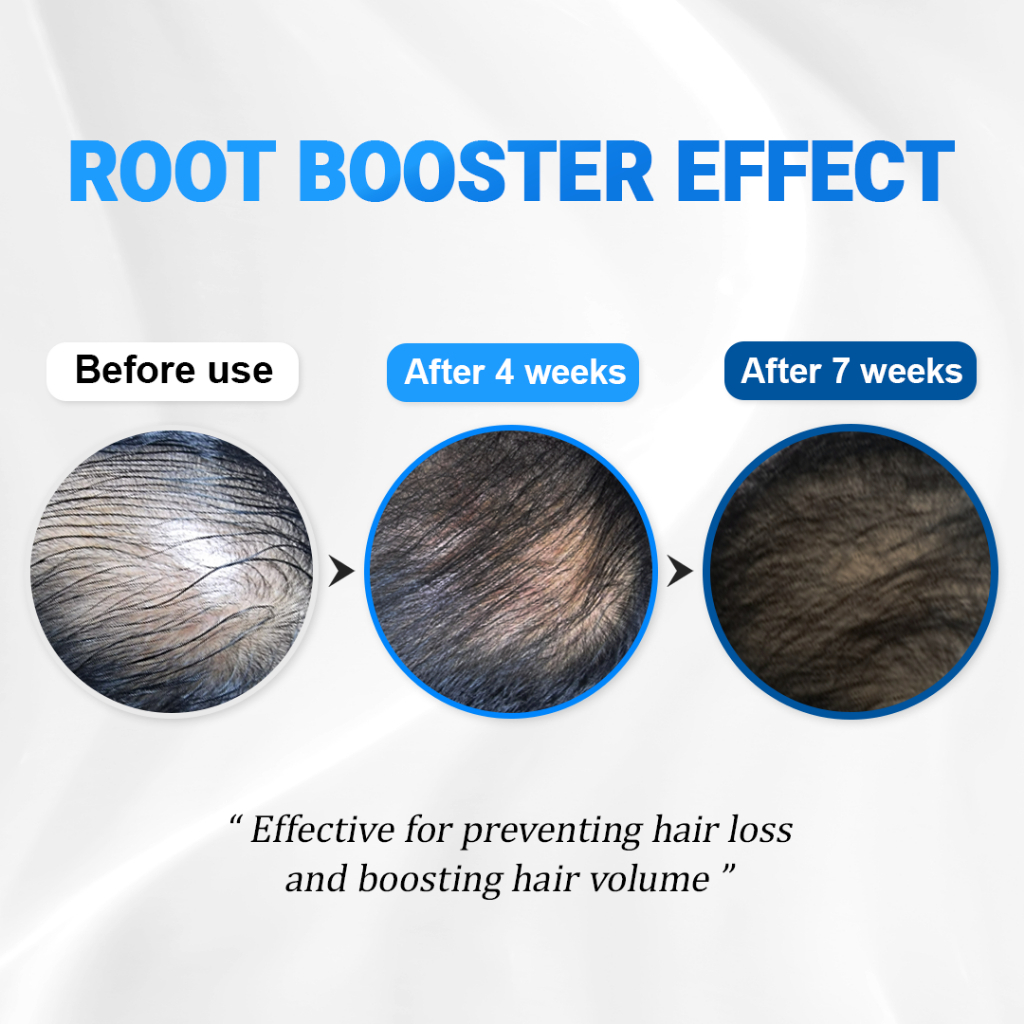 ROOT BOOSTER EFFECT

Before use

After 4 weeks

After 7 weeks

“ Effective for preventing hair loss and boosting hair volume ”